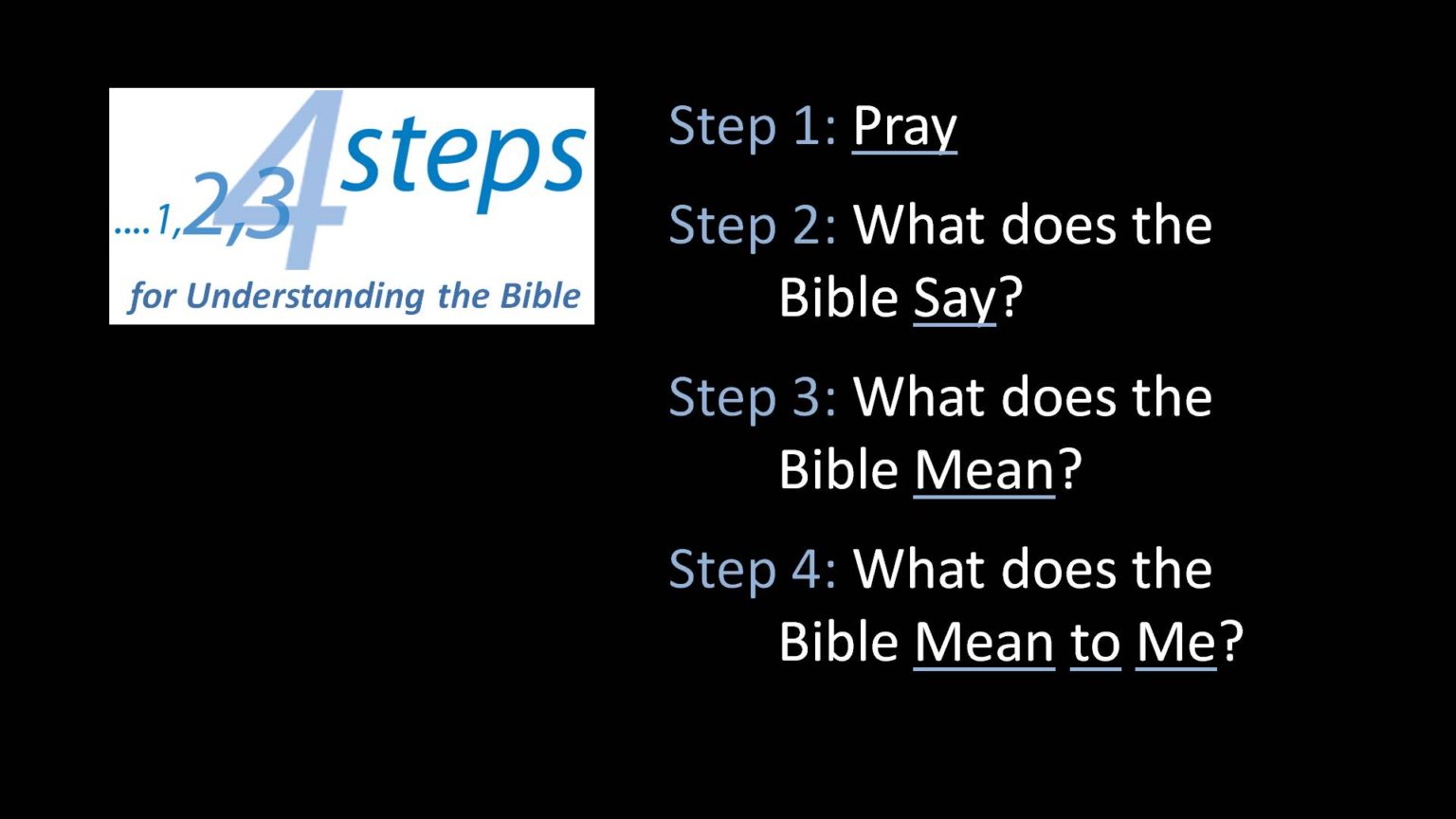 ....1,2,3 4 steps
for Understanding the Bible

Step 1: Pray

Step 2: What does the Bible Say?

Step 3: What does the Bible Mean?

Step 4: What does the Bible Mean to Me?